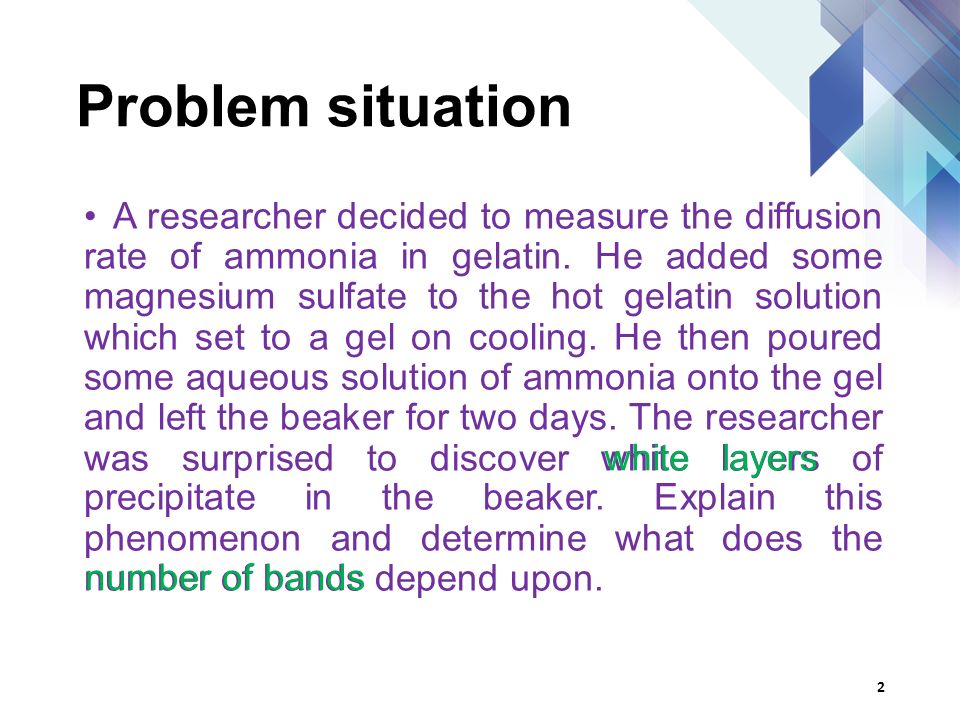 Problem situation

• A researcher decided to measure the diffusion rate of ammonia in gelatin. He added some magnesium sulfate to the hot gelatin solution which set to a gel on cooling. He then poured some aqueous solution of ammonia onto the gel and left the beaker for two days. The researcher was surprised to discover white layers of precipitate in the beaker. Explain this phenomenon and determine what does the number of bands depend upon.

2